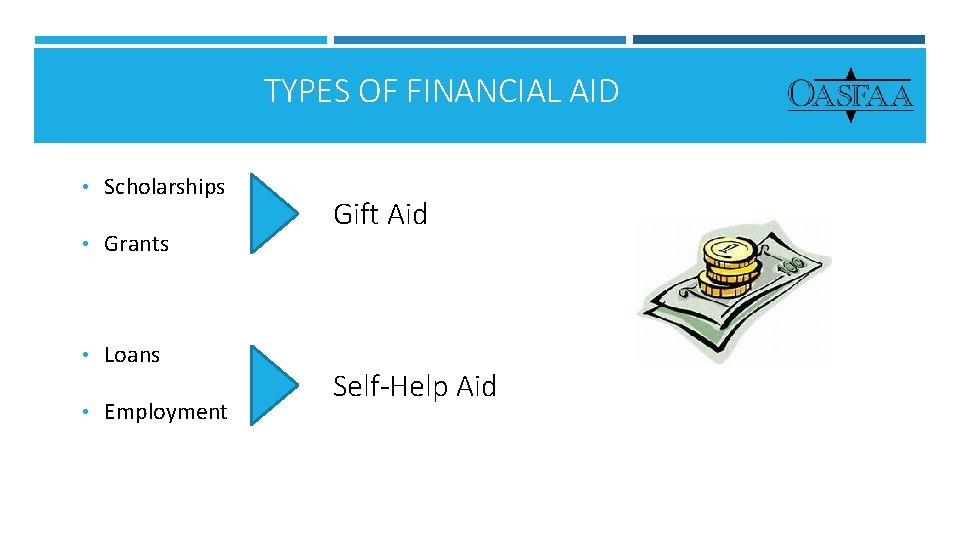 TYPES OF FINANCIAL AID

OASFAA

• Scholarships

• Grants

Gift Aid

• Loans

• Employment

Self-Help Aid

100